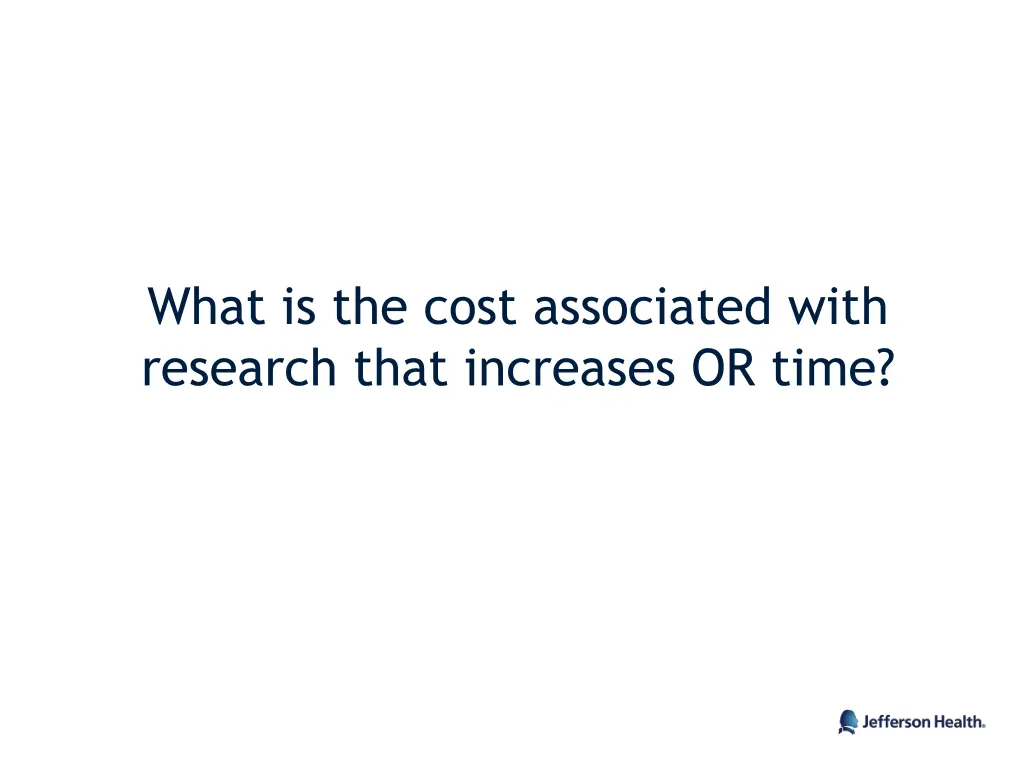 What is the cost associated with research that increases OR time?

Jefferson Health.